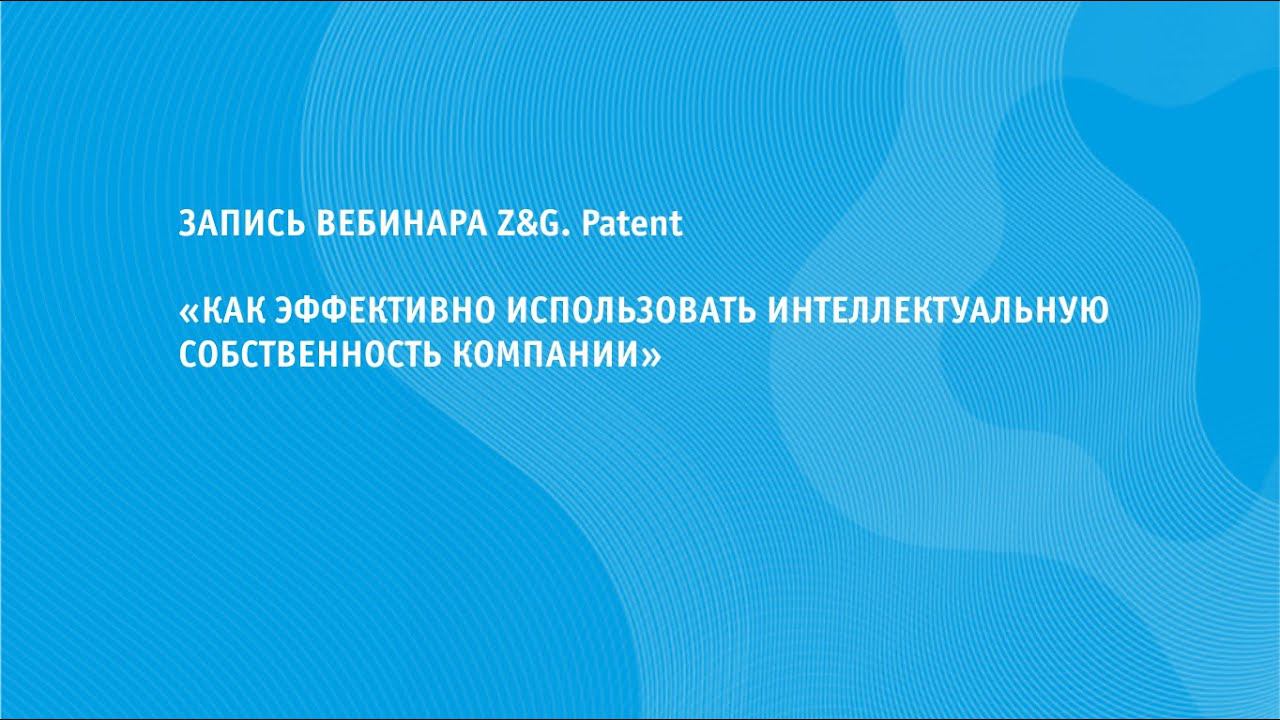 ЗАПИСЬ ВЕБИНАРА Z&G. Patent

«КАК ЭФФЕКТИВНО ИСПОЛЬЗОВАТЬ ИНТЕЛЛЕКТУАЛЬНУЮ СОБСТВЕННОСТЬ КОМПАНИИ»